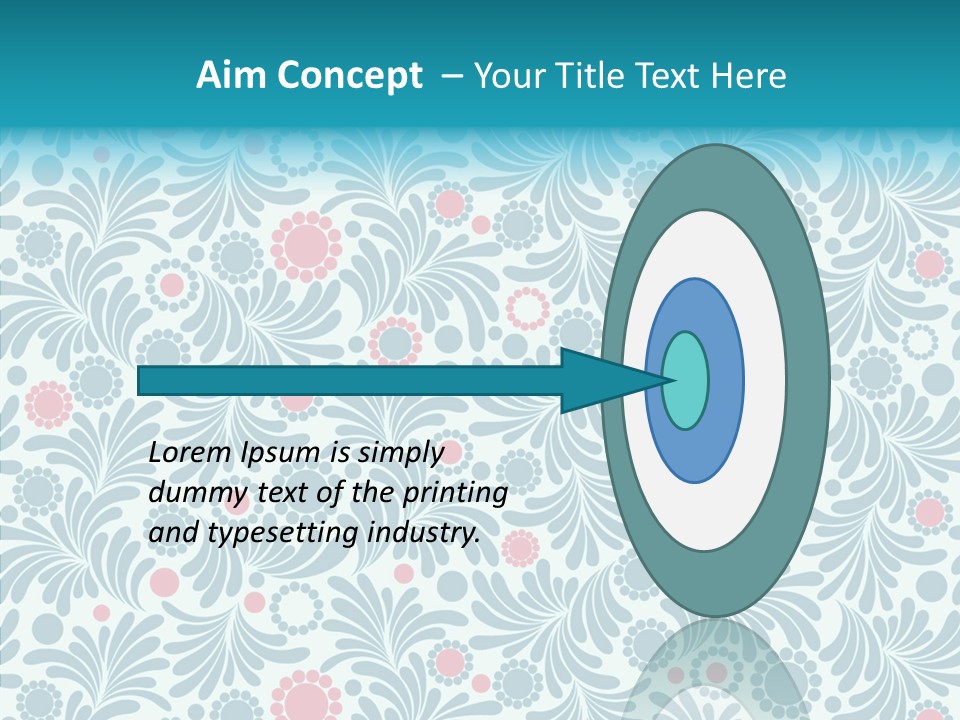 Aim Concept – Your Title Text Here

Lorem Ipsum is simply dummy text of the printing and typesetting industry.